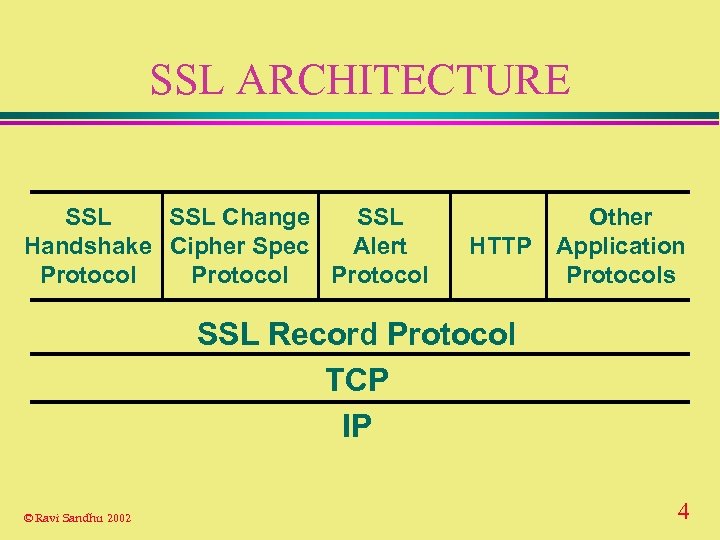 SSL ARCHITECTURE

| SSL Handshake Protocol | SSL Change Cipher Spec Protocol | SSL Alert Protocol | HTTP | Other Application Protocols |
|---|---|---|---|---|

SSL Record Protocol

TCP

IP

© Ravi Sandhu 2002

4